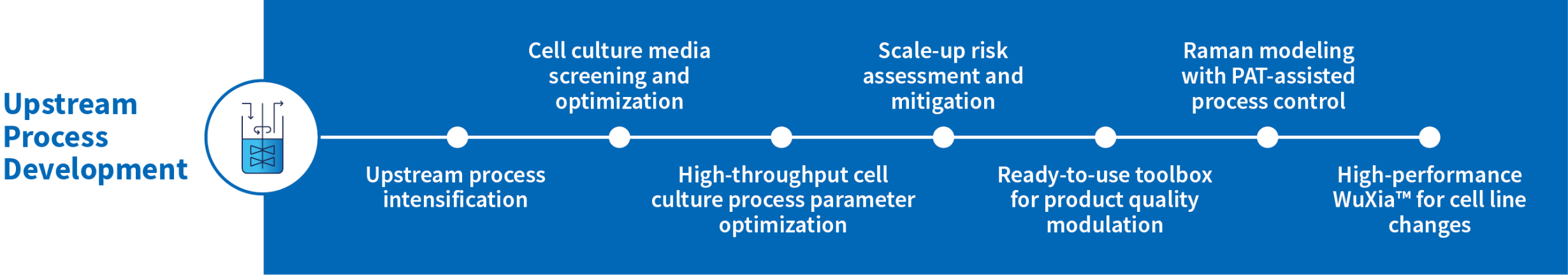 Upstream Process Development

Upstream process intensification

Cell culture media screening and optimization

High-throughput cell culture process parameter optimization

Scale-up risk assessment and mitigation

Ready-to-use toolbox for product quality modulation

Raman modeling with PAT-assisted process control

High-performance WuXia™ for cell line changes